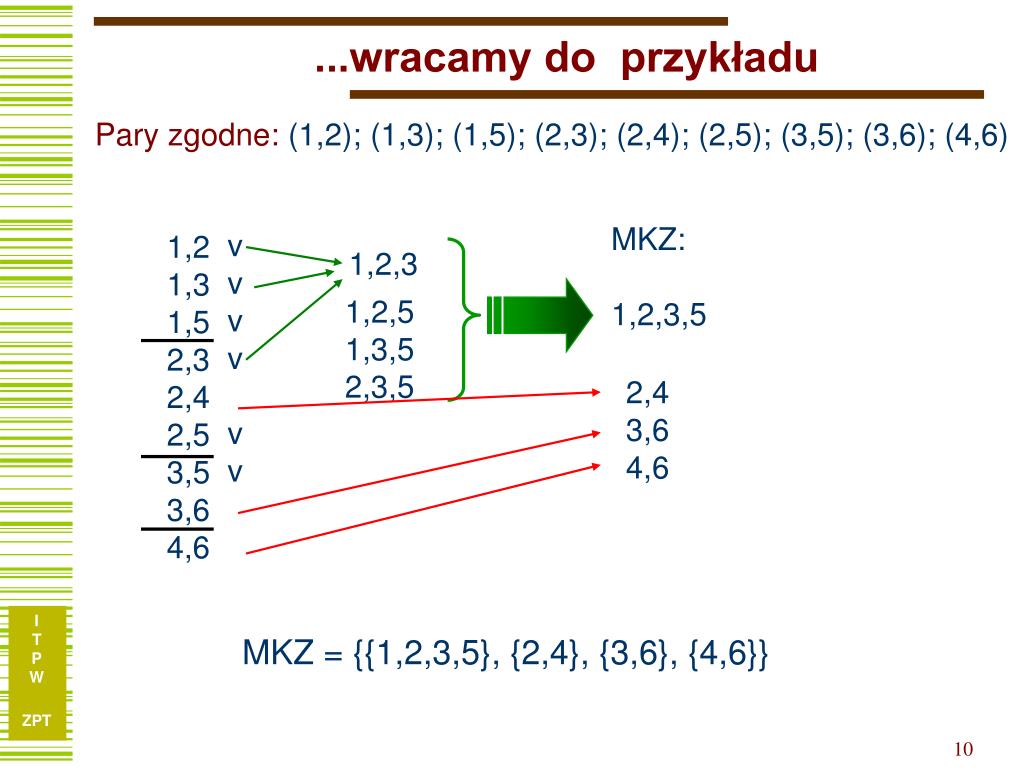 ...wracamy do przykładu

Pary zgodne: (1,2); (1,3); (1,5); (2,3); (2,4); (2,5); (3,5); (3,6); (4,6)

1,2 v
1,3 v
1,5 v
2,3 v
2,4
2,5 v
3,5 v
3,6
4,6

1,2,3
1,2,5
1,3,5
2,3,5

MKZ:

1,2,3,5

2,4
3,6
4,6

MKZ = {{1,2,3,5}, {2,4}, {3,6}, {4,6}}

I
T
P
W

ZPT

10